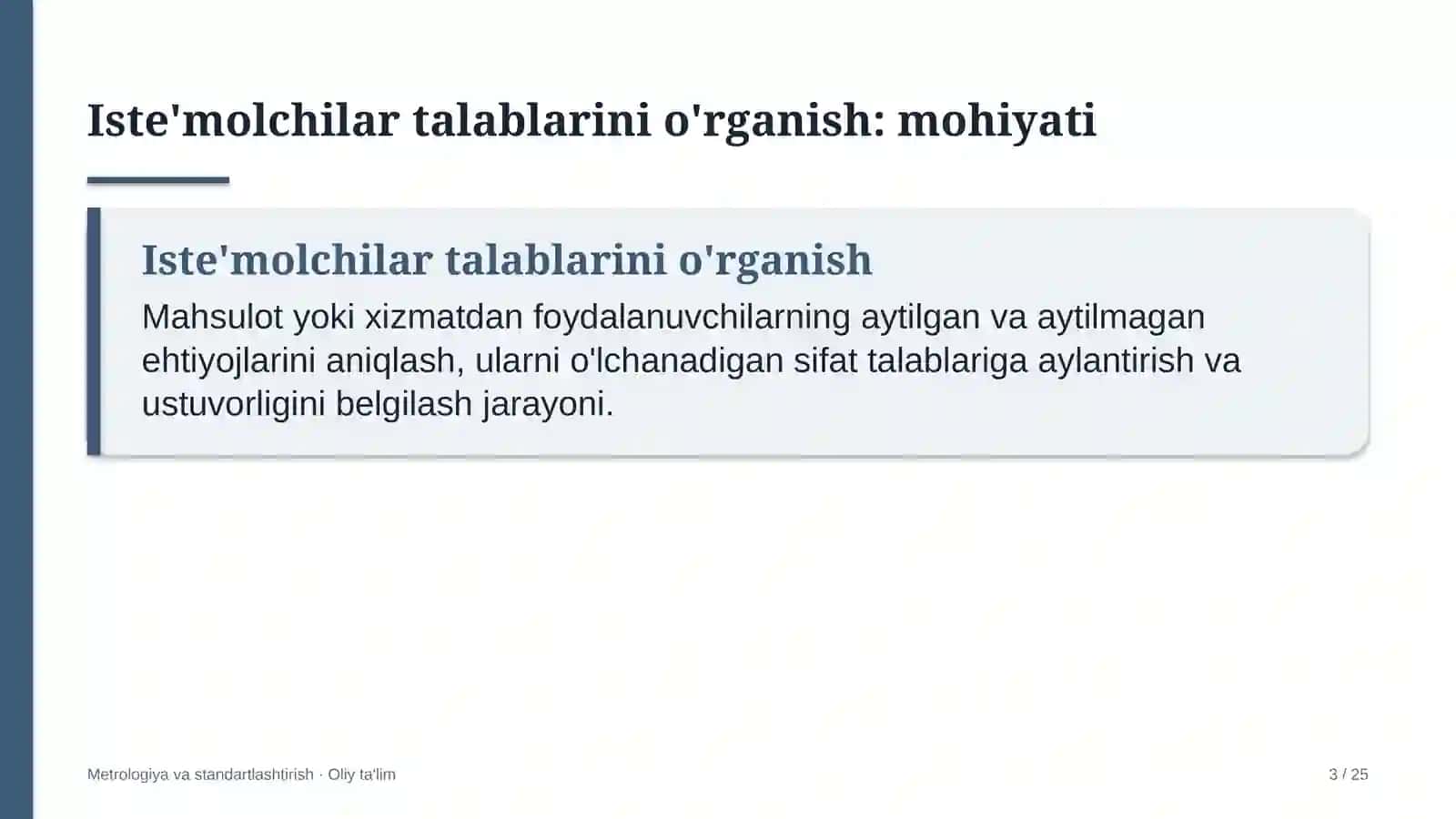 Iste'molchilar talablarini o'rganish: mohiyati

Iste'molchilar talablarini o'rganish

Mahsulot yoki xizmatdan foydalanuvchilarning aytilgan va aytilmagan ehtiyojlarini aniqlash, ularni o'lchanadigan sifat talablariga aylantirish va ustuvorligini belgilash jarayoni.

Metrologiya va standartlashtirish · Oliy ta'lim

3 / 25